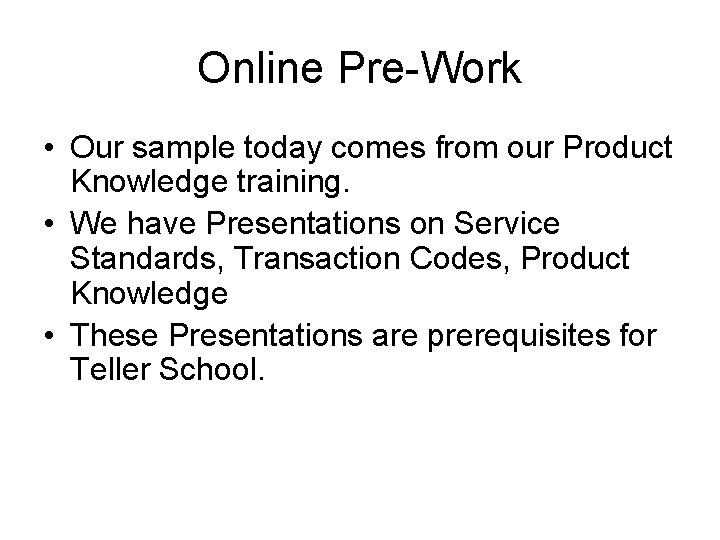 Online Pre-Work

• Our sample today comes from our Product Knowledge training.
• We have Presentations on Service Standards, Transaction Codes, Product Knowledge
• These Presentations are prerequisites for Teller School.